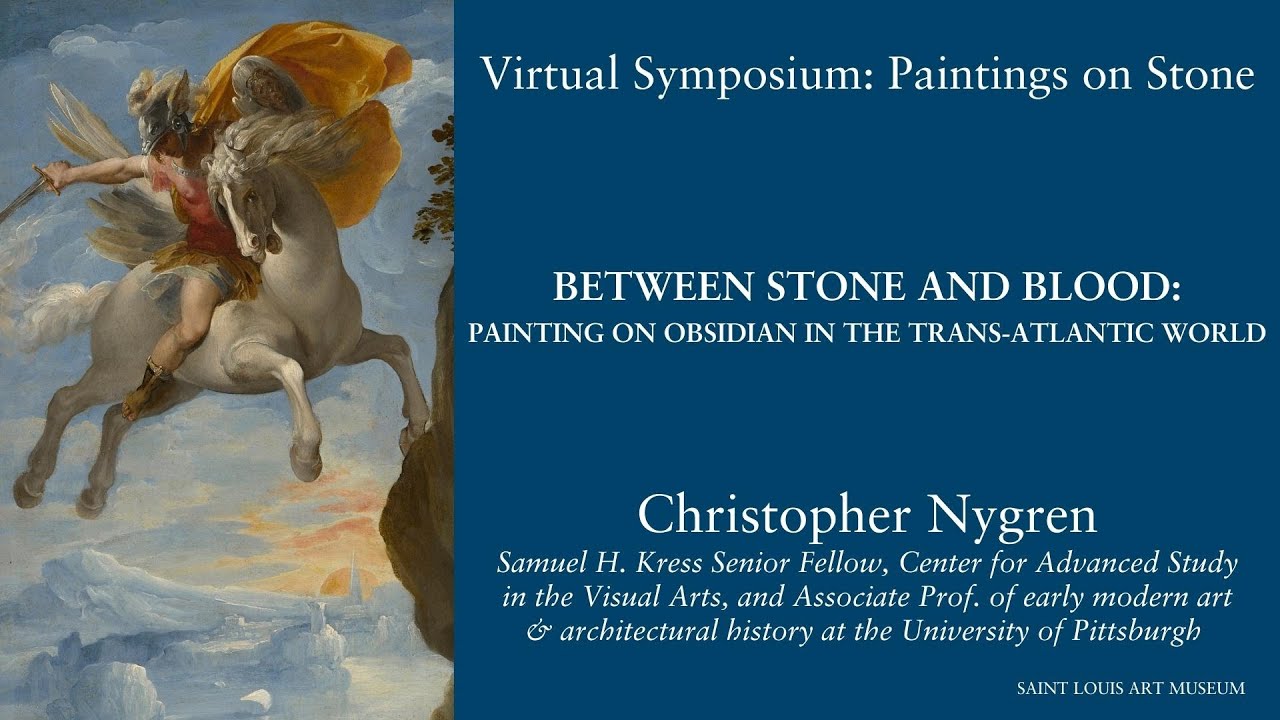 Virtual Symposium: Paintings on Stone

BETWEEN STONE AND BLOOD:
PAINTING ON OBSIDIAN IN THE TRANS-ATLANTIC WORLD

Christopher Nygren
Samuel H. Kress Senior Fellow, Center for Advanced Study in the Visual Arts, and Associate Prof. of early modern art & architectural history at the University of Pittsburgh

SAINT LOUIS ART MUSEUM